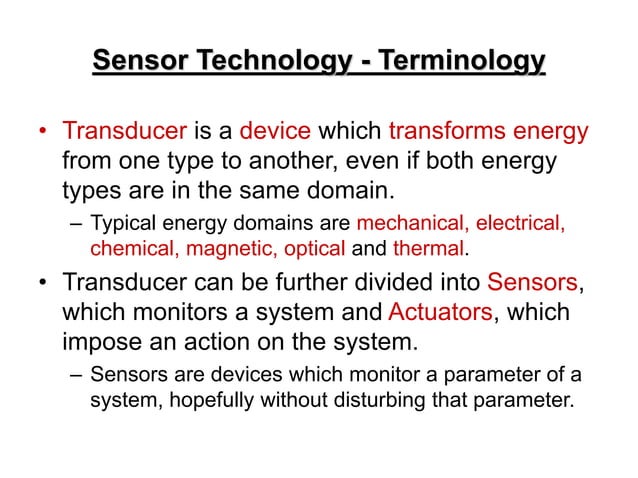 Sensor Technology - Terminology

• Transducer is a device which transforms energy from one type to another, even if both energy types are in the same domain.

– Typical energy domains are mechanical, electrical, chemical, magnetic, optical and thermal.

• Transducer can be further divided into Sensors, which monitors a system and Actuators, which impose an action on the system.

– Sensors are devices which monitor a parameter of a system, hopefully without disturbing that parameter.